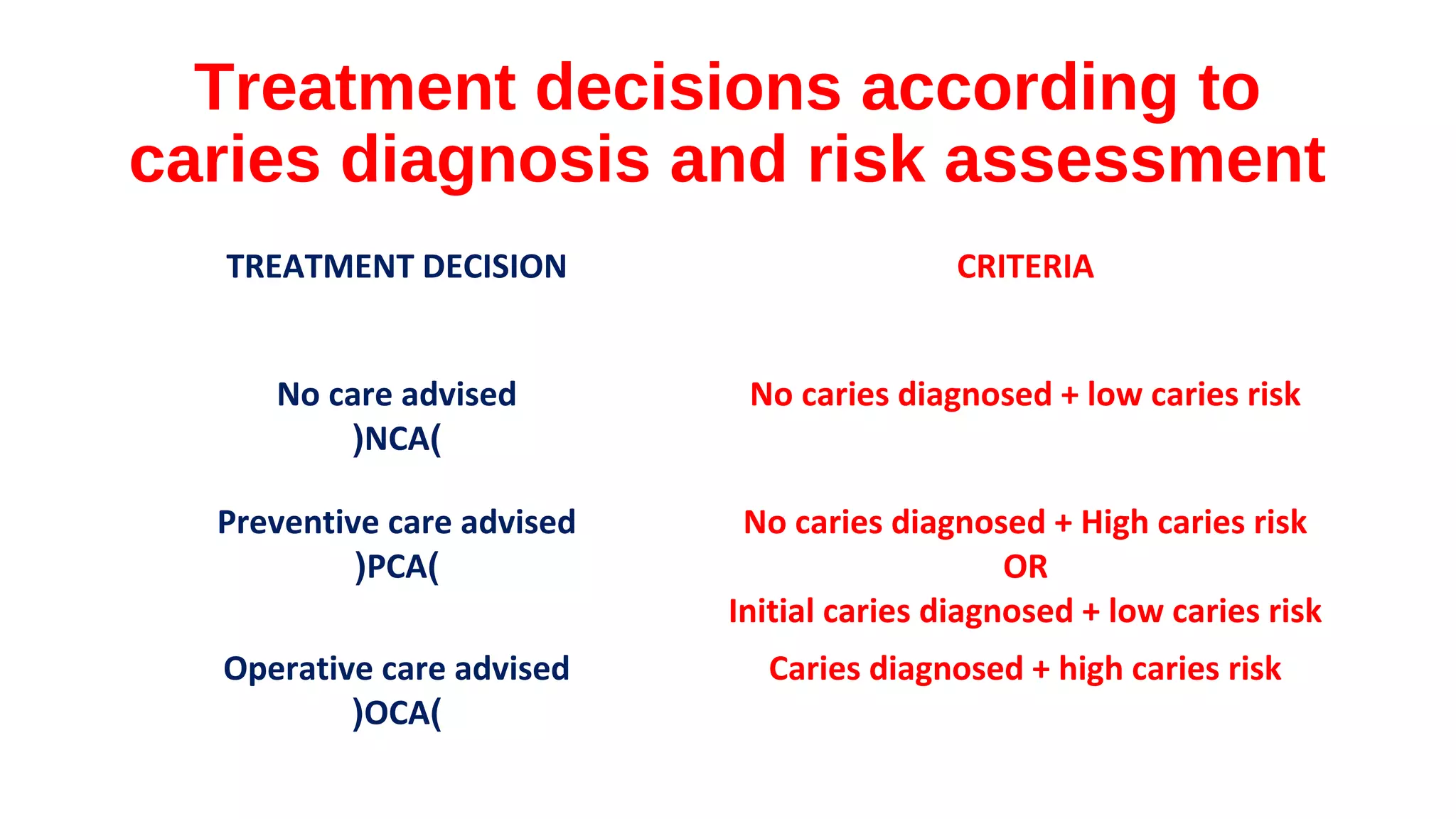 Treatment decisions according to caries diagnosis and risk assessment

| TREATMENT DECISION | CRITERIA |
|---|---|
| No care advised )NCA( | No caries diagnosed + low caries risk |
| Preventive care advised )PCA( | No caries diagnosed + High caries risk OR Initial caries diagnosed + low caries risk |
| Operative care advised )OCA( | Caries diagnosed + high caries risk |